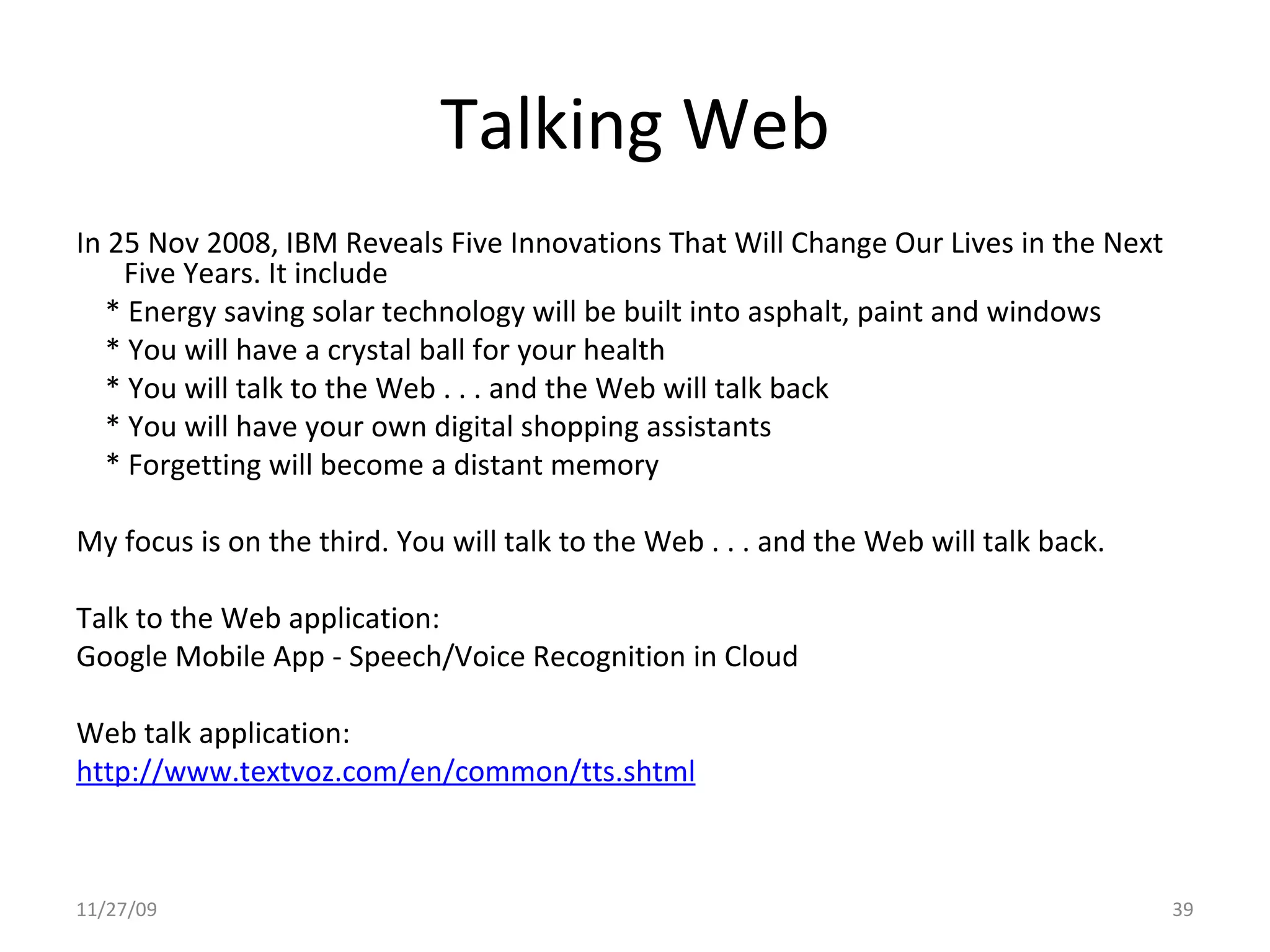 Talking Web

In 25 Nov 2008, IBM Reveals Five Innovations That Will Change Our Lives in the Next Five Years. It include

* Energy saving solar technology will be built into asphalt, paint and windows
* You will have a crystal ball for your health
* You will talk to the Web . . . and the Web will talk back
* You will have your own digital shopping assistants
* Forgetting will become a distant memory

My focus is on the third. You will talk to the Web . . . and the Web will talk back.

Talk to the Web application:
Google Mobile App - Speech/Voice Recognition in Cloud

Web talk application:
http://www.textvoz.com/en/common/tts.shtml

11/27/09

39